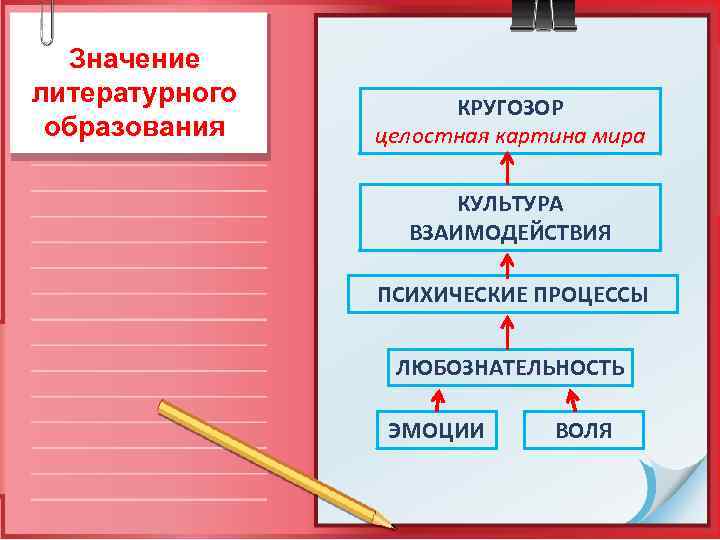 Значение литературного образования

КРУГОЗОР
целостная картина мира

КУЛЬТУРА ВЗАИМОДЕЙСТВИЯ

ПСИХИЧЕСКИЕ ПРОЦЕССЫ

ЛЮБОЗНАТЕЛЬНОСТЬ

ЭМОЦИИ

ВОЛЯ